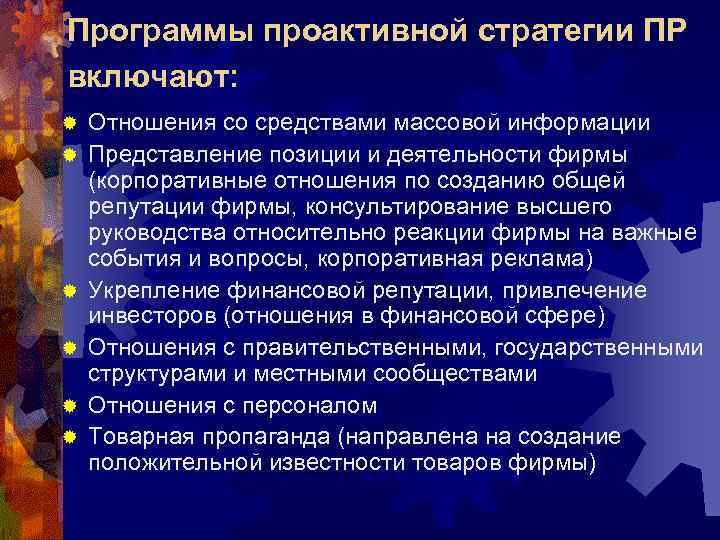 Программы проактивной стратегии ПР включают:

Отношения со средствами массовой информации

Представление позиции и деятельности фирмы (корпоративные отношения по созданию общей репутации фирмы, консультирование высшего руководства относительно реакции фирмы на важные события и вопросы, корпоративная реклама)

Укрепление финансовой репутации, привлечение инвесторов (отношения в финансовой сфере)

Отношения с правительственными, государственными структурами и местными сообществами

Отношения с персоналом

Товарная пропаганда (направлена на создание положительной известности товаров фирмы)